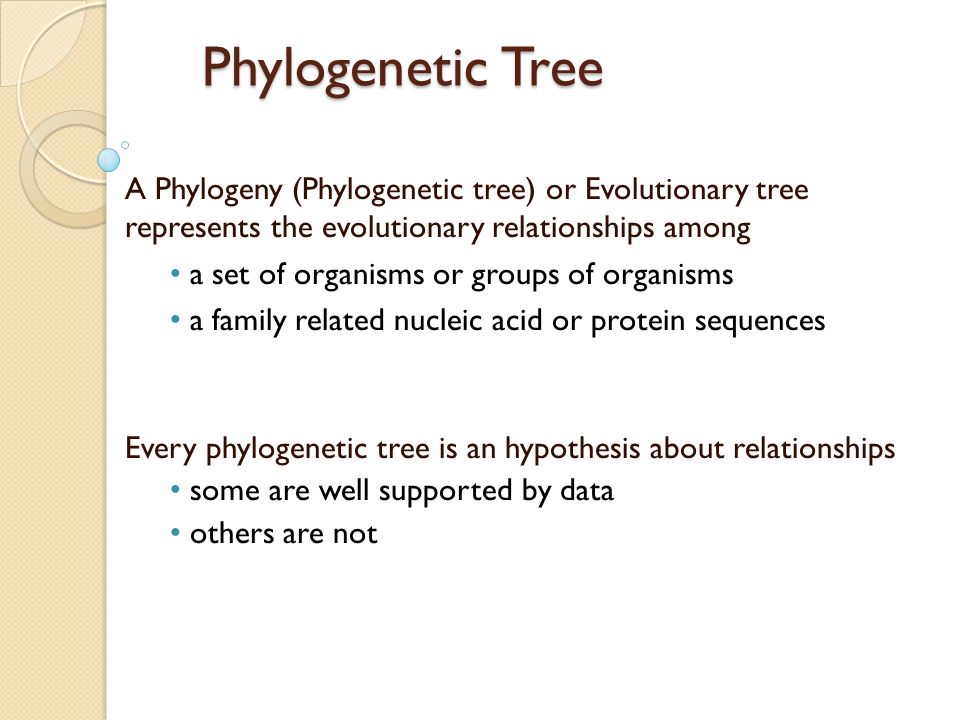 Phylogenetic Tree

A Phylogeny (Phylogenetic tree) or Evolutionary tree represents the evolutionary relationships among

• a set of organisms or groups of organisms
• a family related nucleic acid or protein sequences

Every phylogenetic tree is an hypothesis about relationships

• some are well supported by data
• others are not